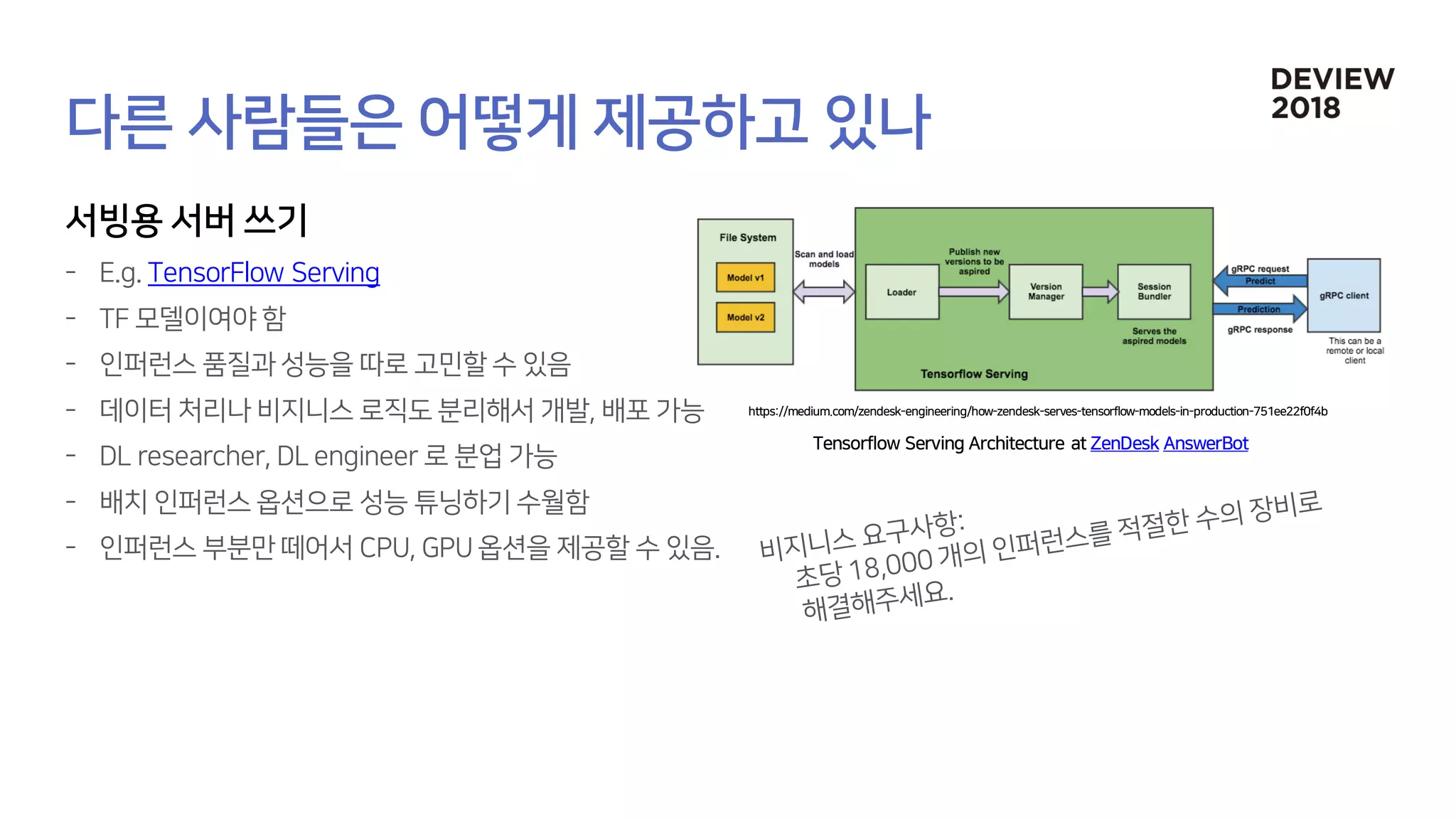 DEVIEW 2018

다른 사람들은 어떻게 제공하고 있나

서빙용 서버 쓰기

- E.g. TensorFlow Serving
- TF 모델이여야 함
- 인퍼런스 품질과 성능을 따로 고민할 수 있음
- 데이터 처리나 비지니스 로직도 분리해서 개발, 배포 가능
- DL researcher, DL engineer 로 분업 가능
- 배치 인퍼런스 옵션으로 성능 튜닝하기 수월함
- 인퍼런스 부분만 떼어서 CPU, GPU 옵션을 제공할 수 있음.

File System

Model v1

Model v2

Scan and load models

Loader

Publish new versions to be aspired

Version Manager

Session Bundler

Serves the aspired models

Tensorflow Serving

gRPC request

Predict

Prediction

gRPC response

gRPC client

This can be a remote or local client

https://medium.com/zendesk-engineering/how-zendesk-serves-tensorflow-models-in-production-751ee22f0f4b

Tensorflow Serving Architecture at ZenDesk AnswerBot

비지니스 요구사항:
초당 18,000 개의 인퍼런스를 적절한 수의 장비로 해결해주세요.